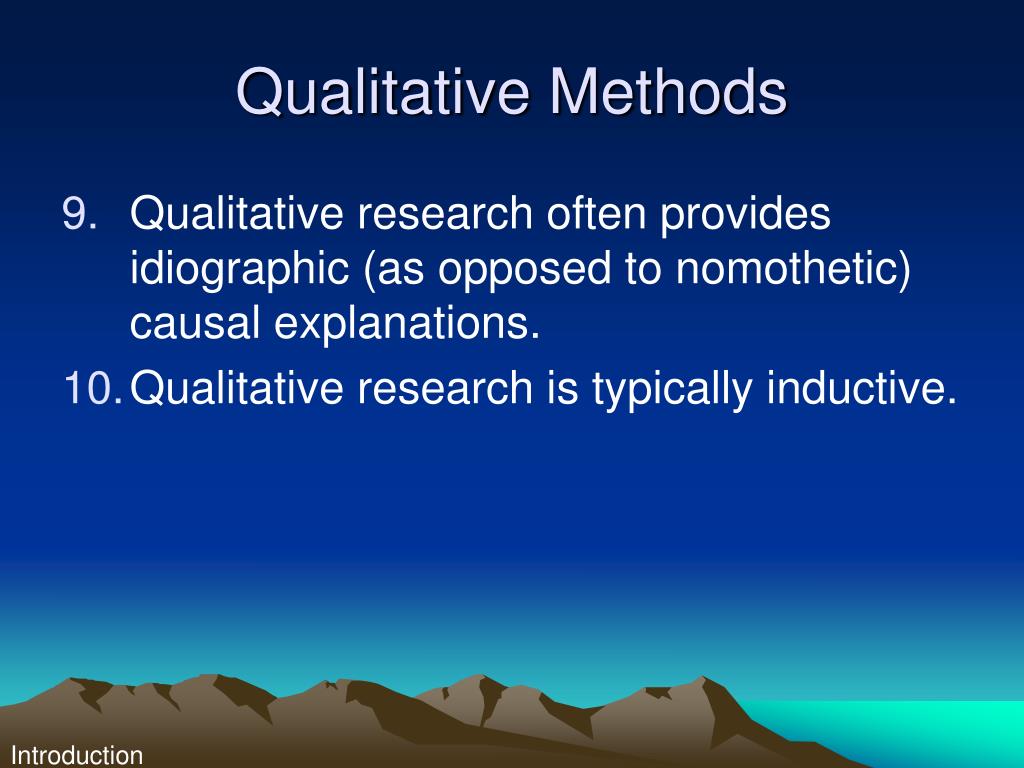 Qualitative Methods

9. Qualitative research often provides idiographic (as opposed to nomothetic) causal explanations.
10. Qualitative research is typically inductive.

Introduction